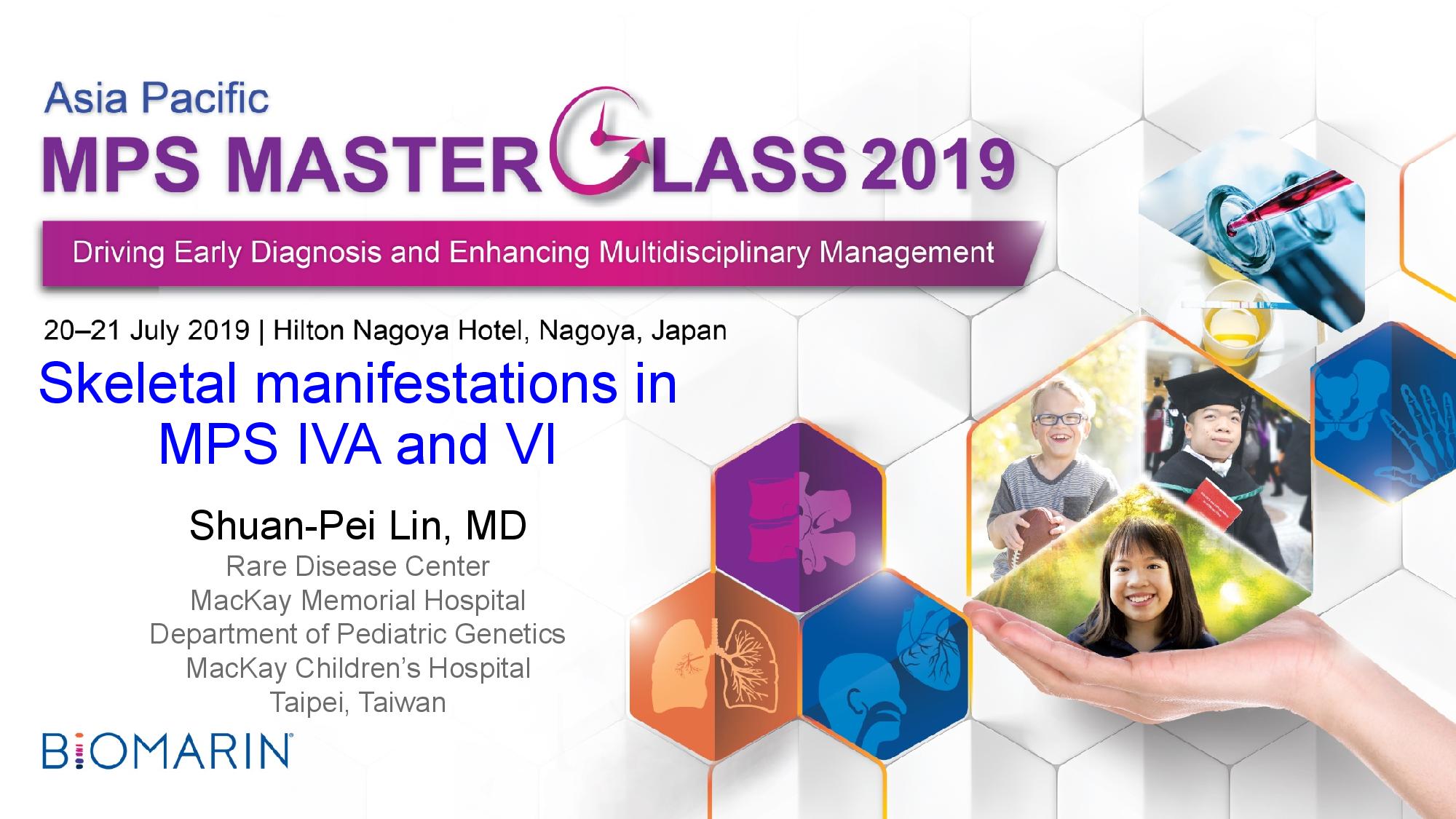 Asia Pacific
MPS MASTERCLASS 2019

Driving Early Diagnosis and Enhancing Multidisciplinary Management

20–21 July 2019 | Hilton Nagoya Hotel, Nagoya, Japan

Skeletal manifestations in MPS IVA and VI

Shuan-Pei Lin, MD
Rare Disease Center
MacKay Memorial Hospital
Department of Pediatric Genetics
MacKay Children's Hospital
Taipei, Taiwan

BIOMARIN